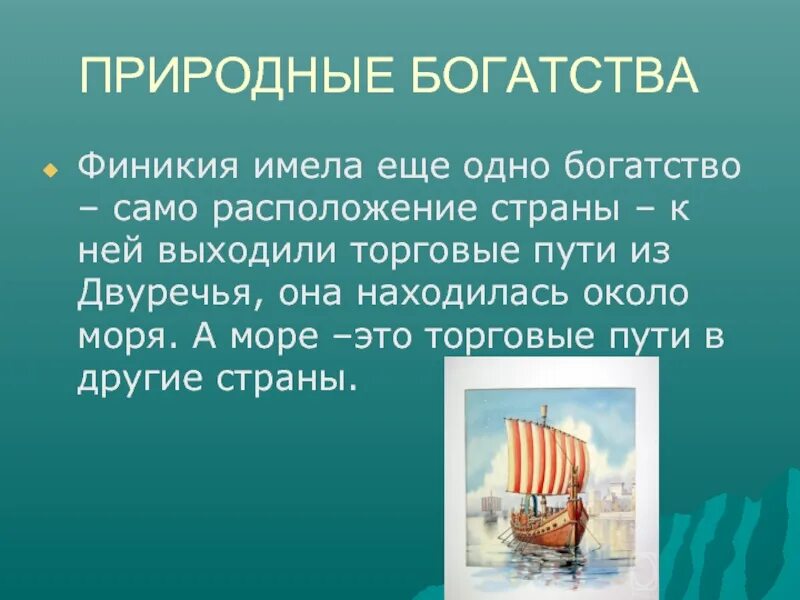 ПРИРОДНЫЕ БОГАТСТВА

Финикия имела еще одно богатство – само расположение страны – к ней выходили торговые пути из Двуречья, она находилась около моря. А море –это торговые пути в другие страны.